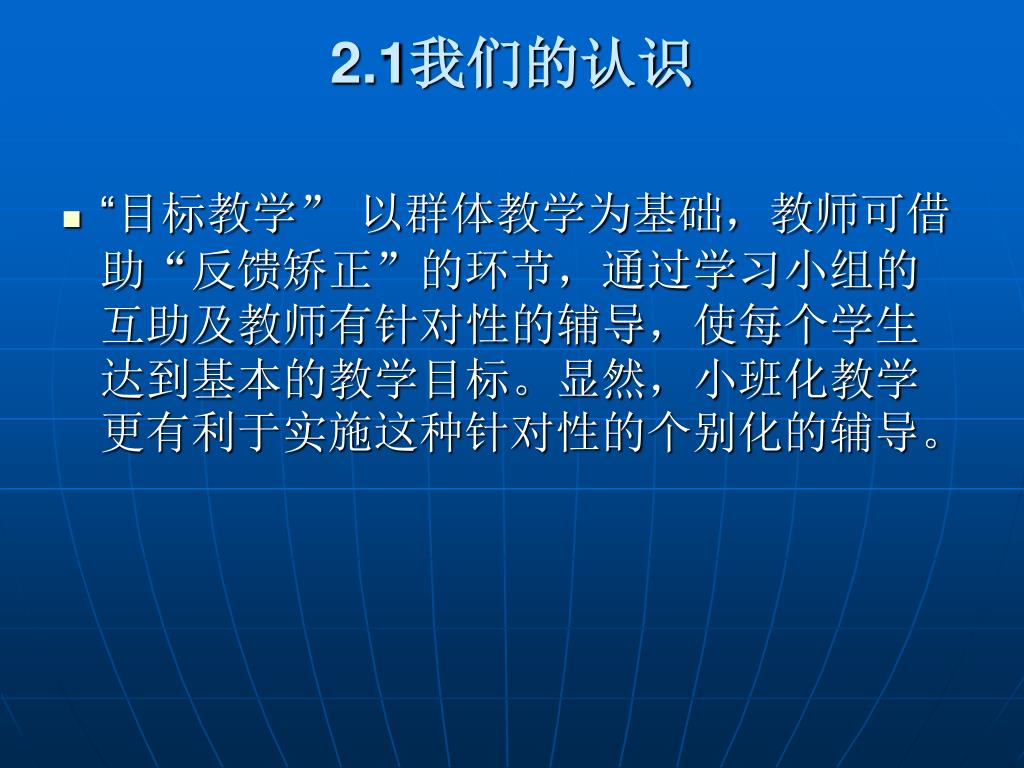 2.1我们的认识

“目标教学” 以群体教学为基础，教师可借助“反馈矫正”的环节，通过学习小组的互助及教师有针对性的辅导，使每个学生达到基本的教学目标。显然，小班化教学更有利于实施这种针对性的个别化的辅导。